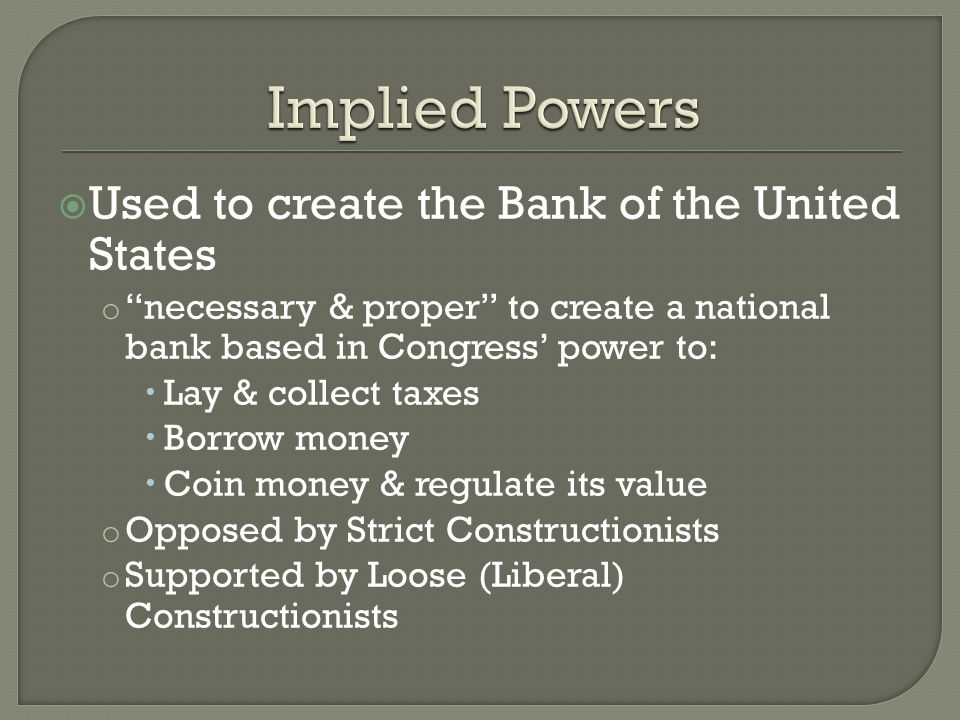 Implied Powers

Used to create the Bank of the United States

“necessary & proper” to create a national bank based in Congress’ power to:

Lay & collect taxes

Borrow money

Coin money & regulate its value

Opposed by Strict Constructionists

Supported by Loose (Liberal) Constructionists